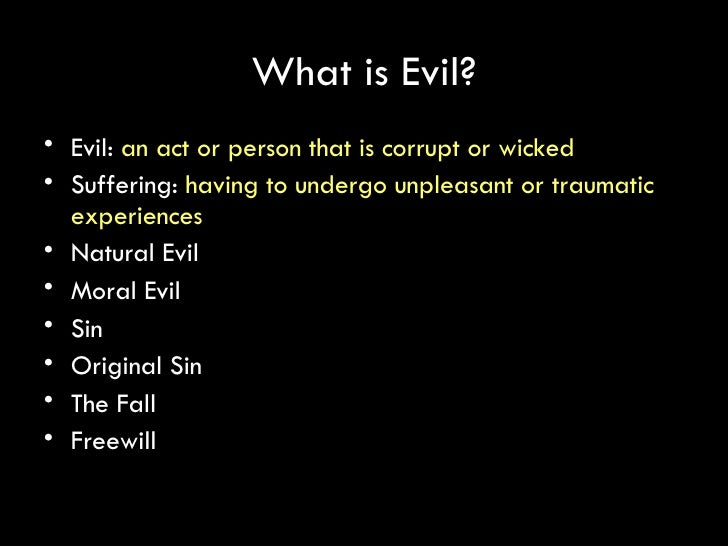 What is Evil?

• Evil: an act or person that is corrupt or wicked
• Suffering: having to undergo unpleasant or traumatic experiences
• Natural Evil
• Moral Evil
• Sin
• Original Sin
• The Fall
• Freewill